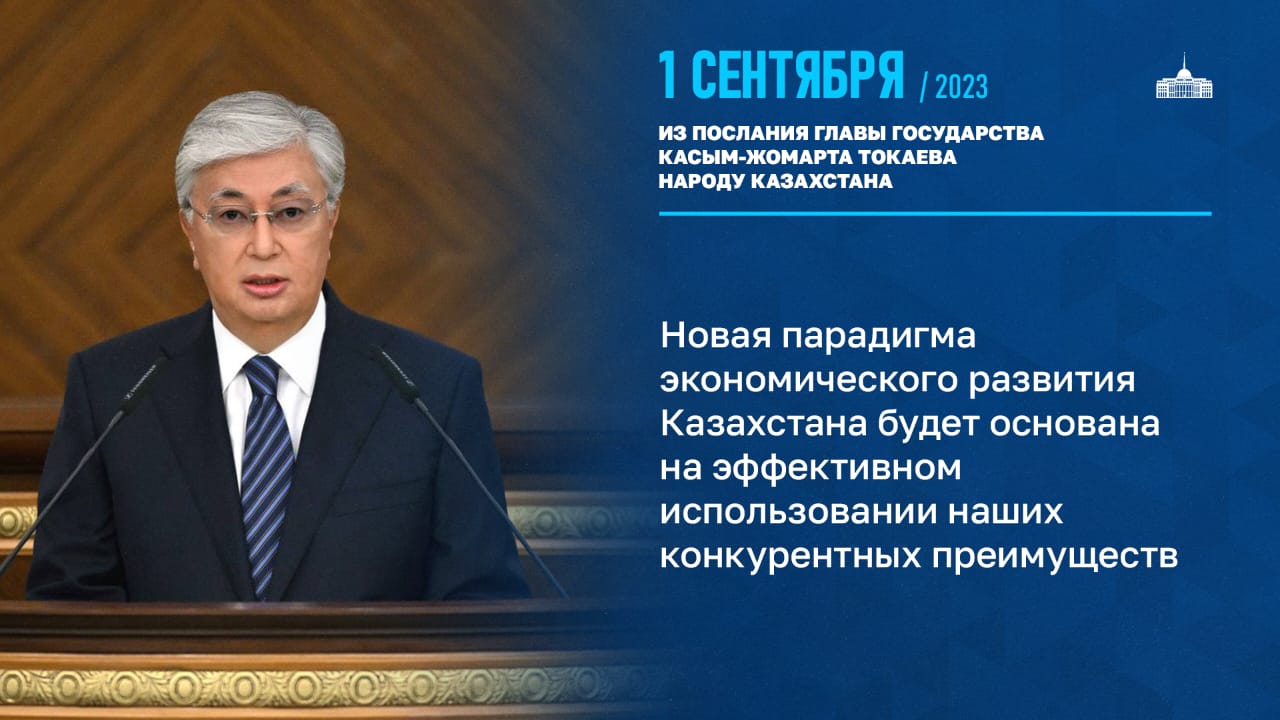 1 СЕНТЯБРЯ / 2023

ИЗ ПОСЛАНИЯ ГЛАВЫ ГОСУДАРСТВА КАСЫМ-ЖОМАРТА ТОКАЕВА НАРОДУ КАЗАХСТАНА

Новая парадигма экономического развития Казахстана будет основана на эффективном использовании наших конкурентных преимуществ